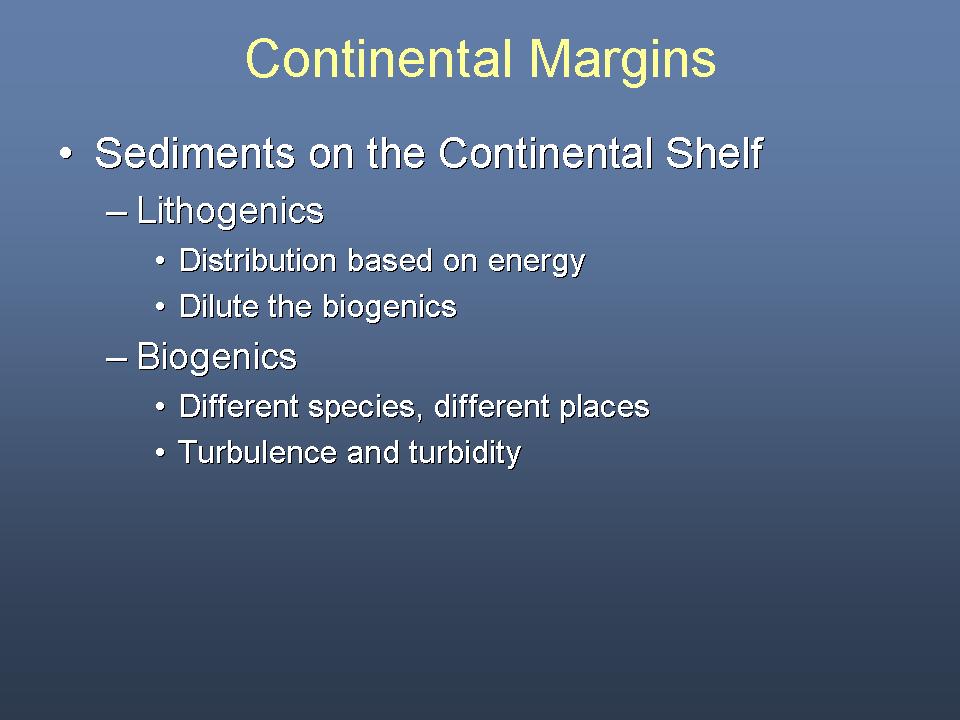 Continental Margins

• Sediments on the Continental Shelf

– Lithogenics

• Distribution based on energy

• Dilute the biogenics

– Biogenics

• Different species, different places

• Turbulence and turbidity